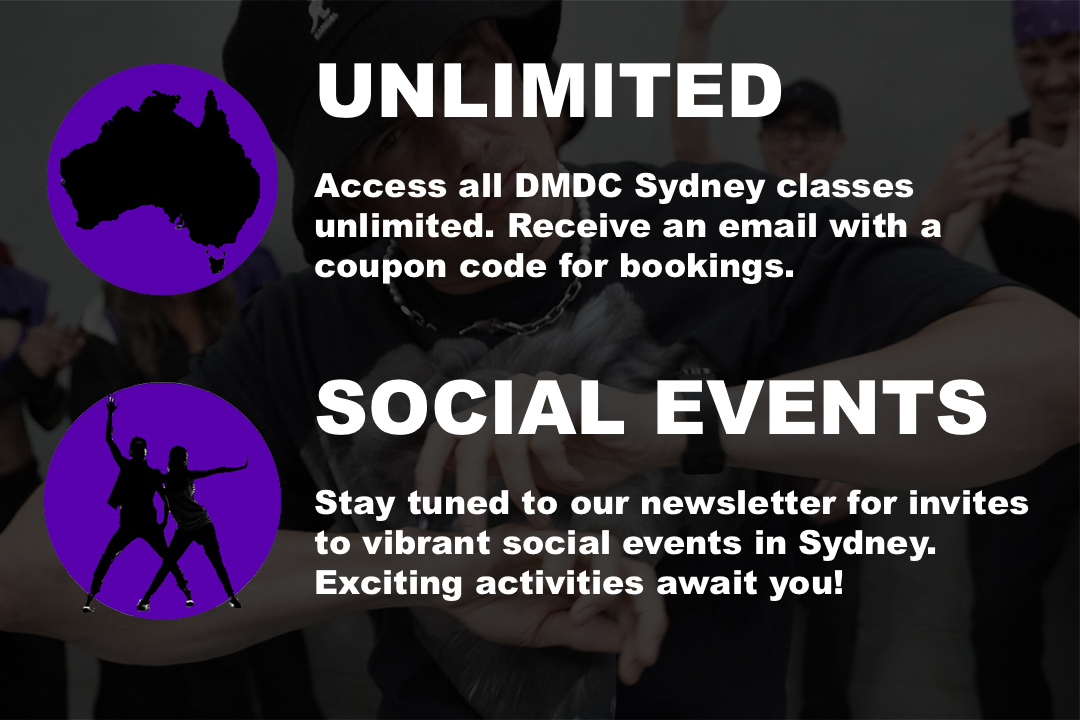 UNLIMITED

Access all DMDC Sydney classes unlimited. Receive an email with a coupon code for bookings.

SOCIAL EVENTS

Stay tuned to our newsletter for invites to vibrant social events in Sydney. Exciting activities await you!